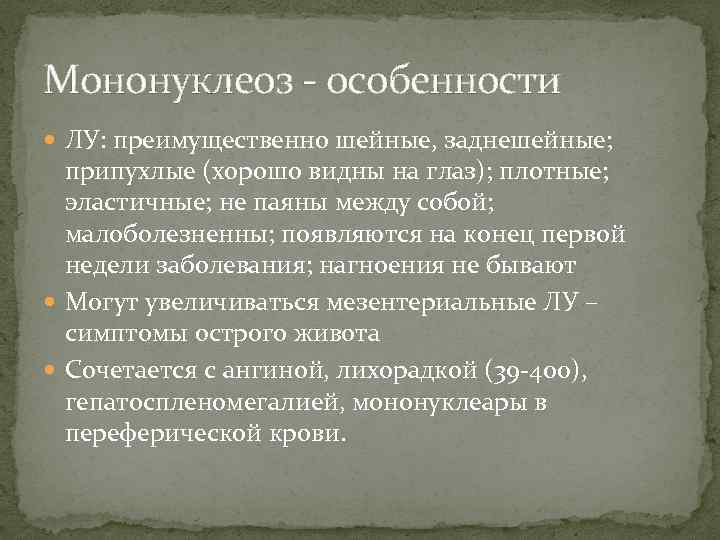 Мононуклеоз - особенности

ЛУ: преимущественно шейные, заднешейные; припухлые (хорошо видны на глаз); плотные; эластичные; не паяны между собой; малоболезненны; появляются на конец первой недели заболевания; нагноения не бывают

Могут увеличиваться мезентериальные ЛУ – симптомы острого живота

Сочетается с ангиной, лихорадкой (39-400), гепатоспленомегалией, мононуклеары в переферической крови.